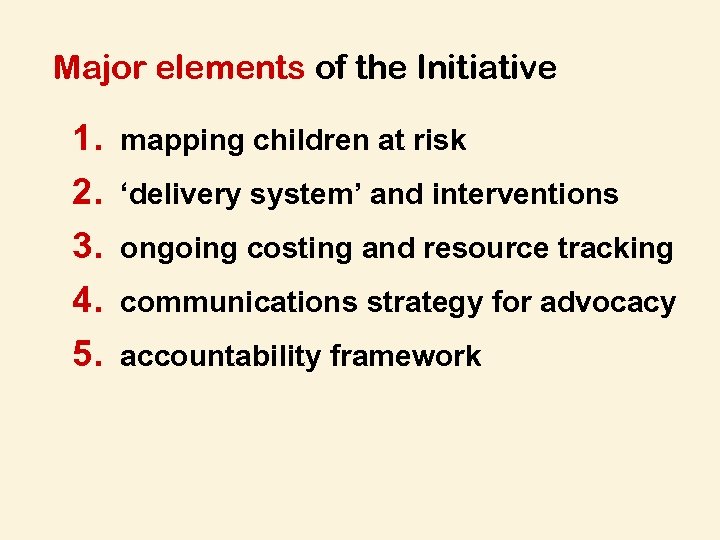 Major elements of the Initiative

1. mapping children at risk
2. ‘delivery system’ and interventions
3. ongoing costing and resource tracking
4. communications strategy for advocacy
5. accountability framework